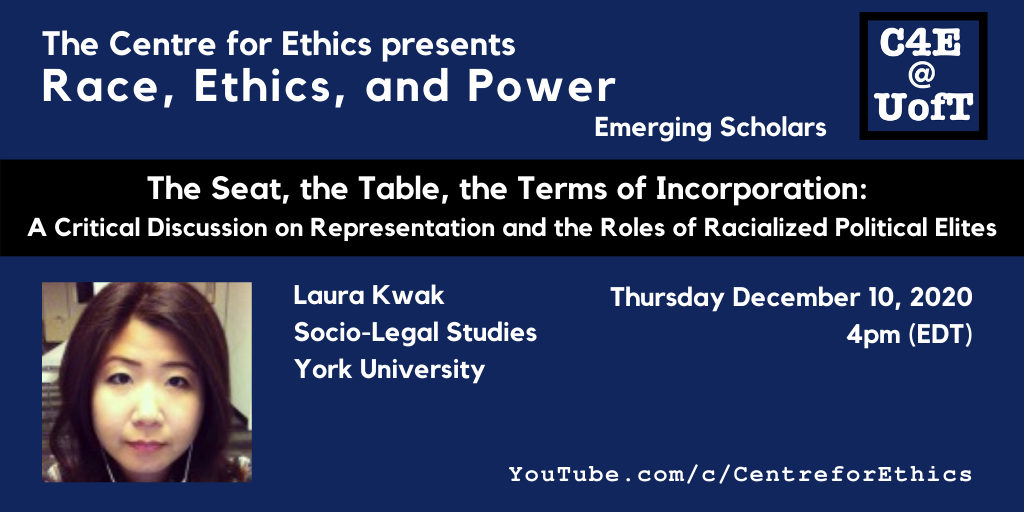 The Centre for Ethics presents
Race, Ethics, and Power
Emerging Scholars

C4E
@
UofT

The Seat, the Table, the Terms of Incorporation:
A Critical Discussion on Representation and the Roles of Racialized Political Elites

Laura Kwak
Socio-Legal Studies
York University

Thursday December 10, 2020
4pm (EDT)

YouTube.com/c/CentreforEthics